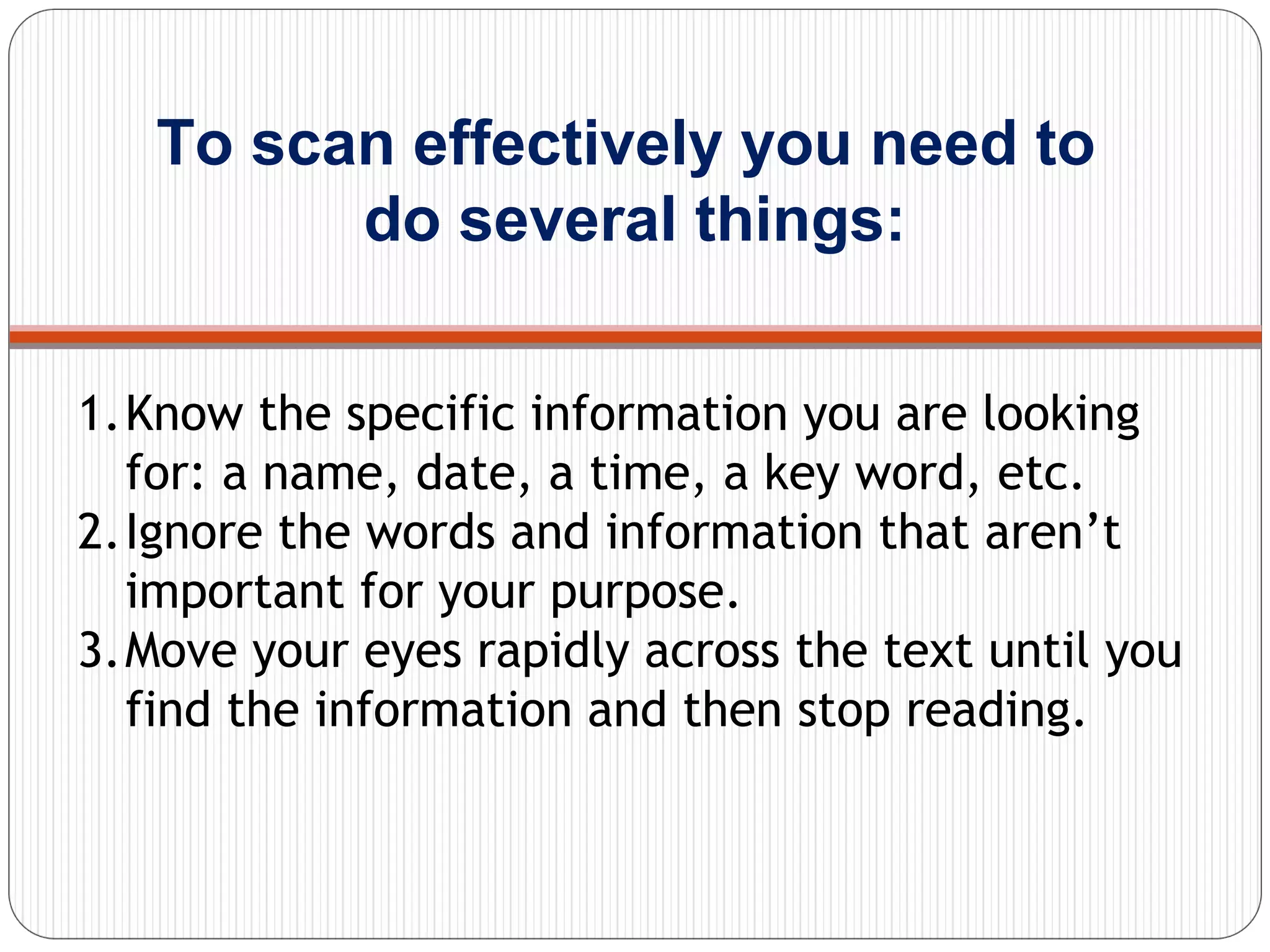 To scan effectively you need to do several things:

1. Know the specific information you are looking for: a name, date, a time, a key word, etc.
2. Ignore the words and information that aren’t important for your purpose.
3. Move your eyes rapidly across the text until you find the information and then stop reading.